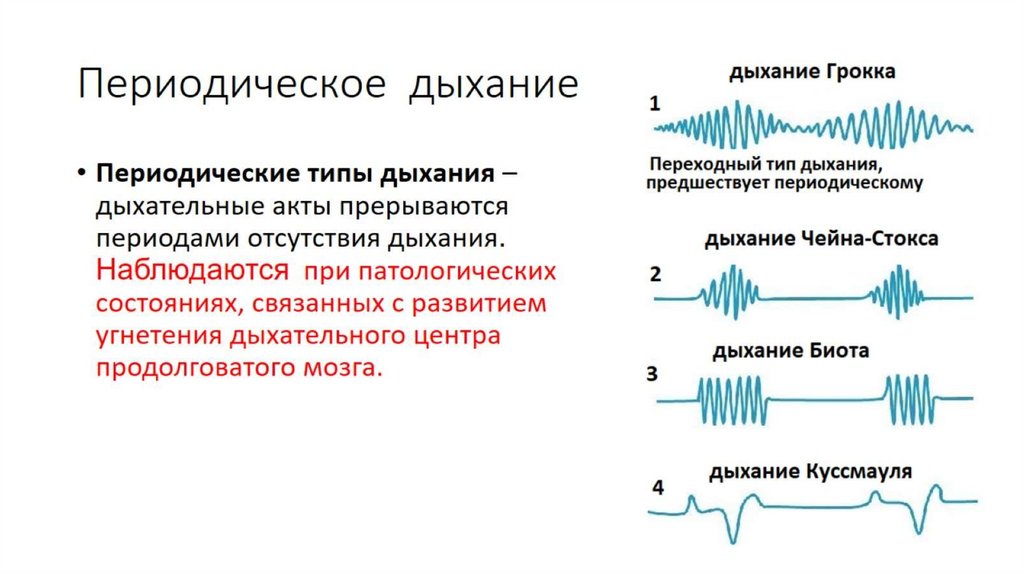 Периодическое дыхание

• **Периодические типы дыхания** – дыхательные акты прерываются периодами отсутствия дыхания. Наблюдаются при патологических состояниях, связанных с развитием угнетения дыхательного центра продолговатого мозга.

дыхание Грокка

1

Переходный тип дыхания, предшествует периодическому

дыхание Чейна-Стокса

2

дыхание Биота

3

дыхание Куссмауля

4